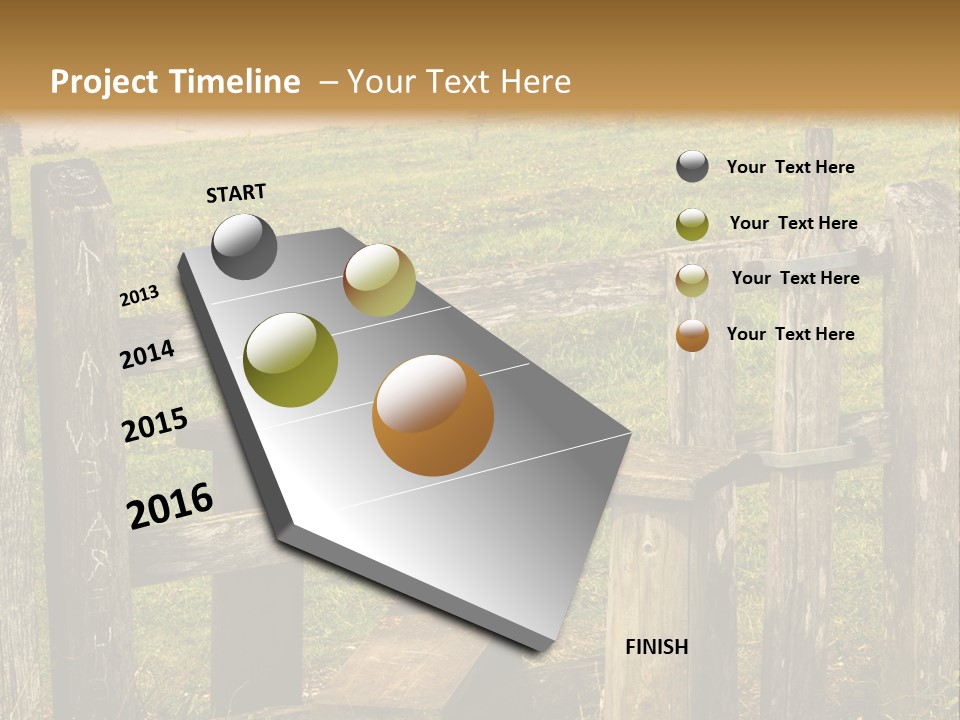 Project Timeline – Your Text Here

START

2013

2014

2015

2016

FINISH

Your Text Here

Your Text Here

Your Text Here

Your Text Here